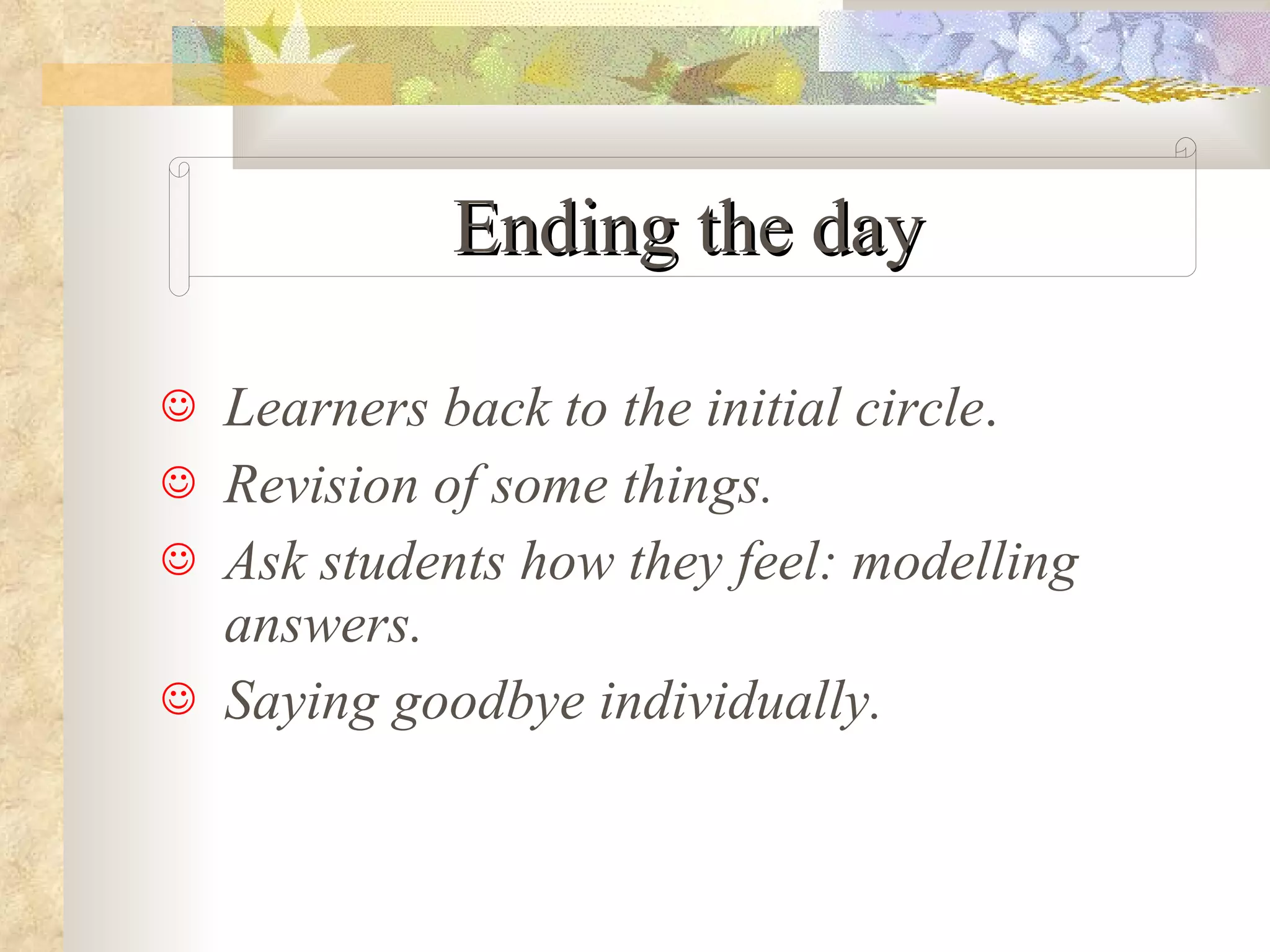 Ending the day

☺ Learners back to the initial circle.
☺ Revision of some things.
☺ Ask students how they feel: modelling answers.
☺ Saying goodbye individually.